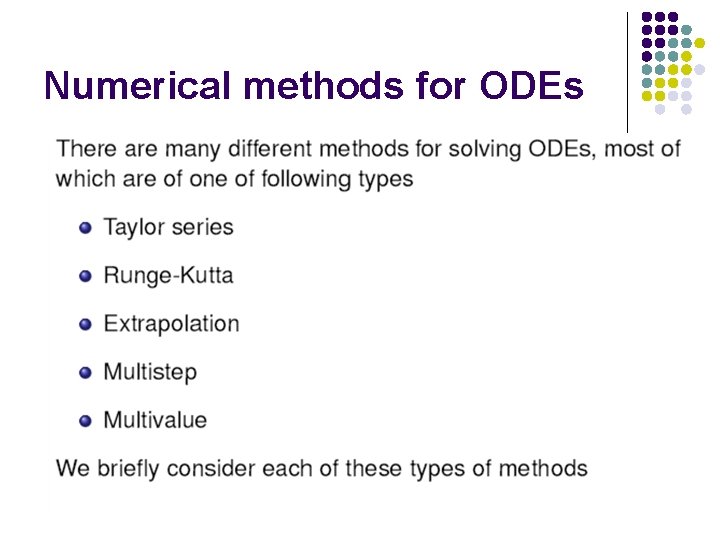 Numerical methods for ODEs

There are many different methods for solving ODEs, most of which are of one of following types

- Taylor series
- Runge-Kutta
- Extrapolation
- Multistep
- Multivalue

We briefly consider each of these types of methods